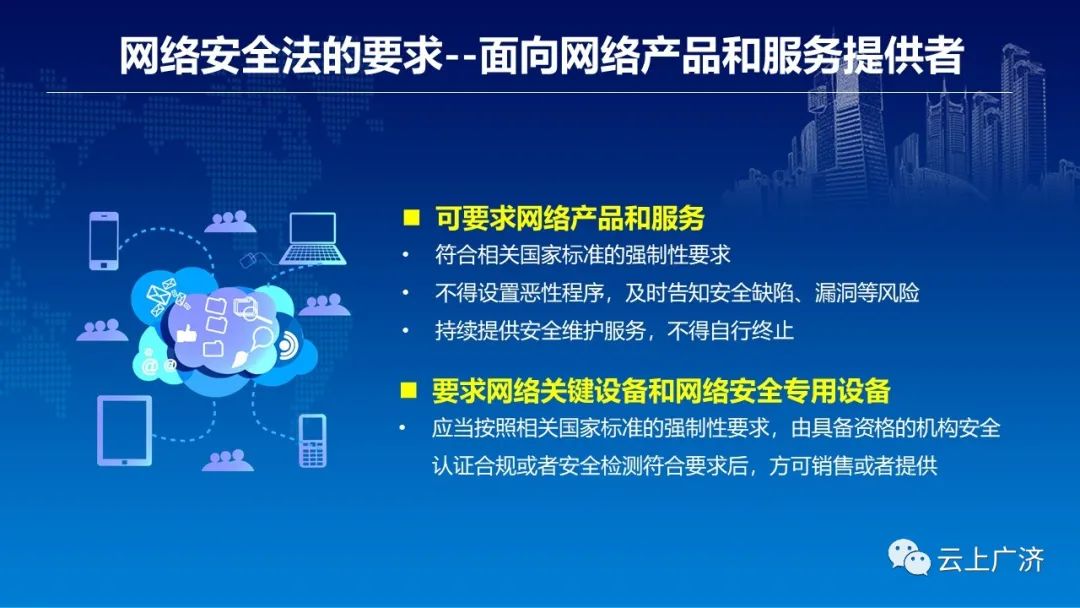 网络安全法的要求--面向网络产品和服务提供者

■ 可要求网络产品和服务

• 符合相关国家标准的强制性要求

• 不得设置恶性程序，及时告知安全缺陷、漏洞等风险

• 持续提供安全维护服务，不得自行终止

■ 要求网络关键设备和网络安全专用设备

• 应当按照相关国家标准的强制性要求，由具备资格的机构安全认证合规或者安全检测符合要求后，方可销售或者提供

云上广济